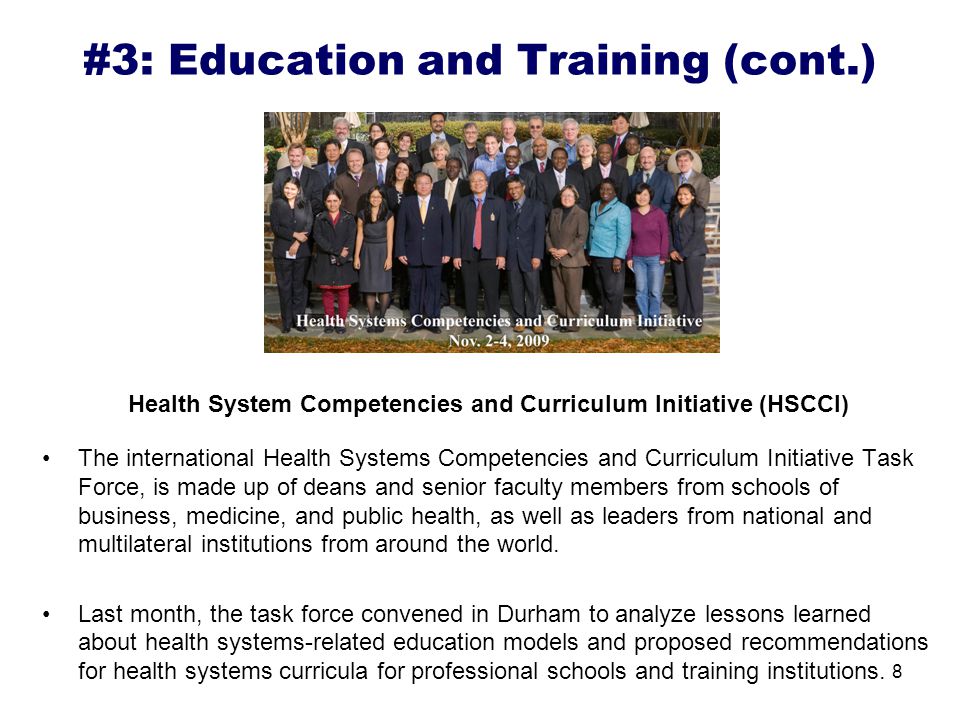 #3: Education and Training (cont.)

Health Systems Competencies and Curriculum Initiative
Nov. 2-4, 2009

Health System Competencies and Curriculum Initiative (HSCCI)

• The international Health Systems Competencies and Curriculum Initiative Task Force, is made up of deans and senior faculty members from schools of business, medicine, and public health, as well as leaders from national and multilateral institutions from around the world.

• Last month, the task force convened in Durham to analyze lessons learned about health systems-related education models and proposed recommendations for health systems curricula for professional schools and training institutions.

8